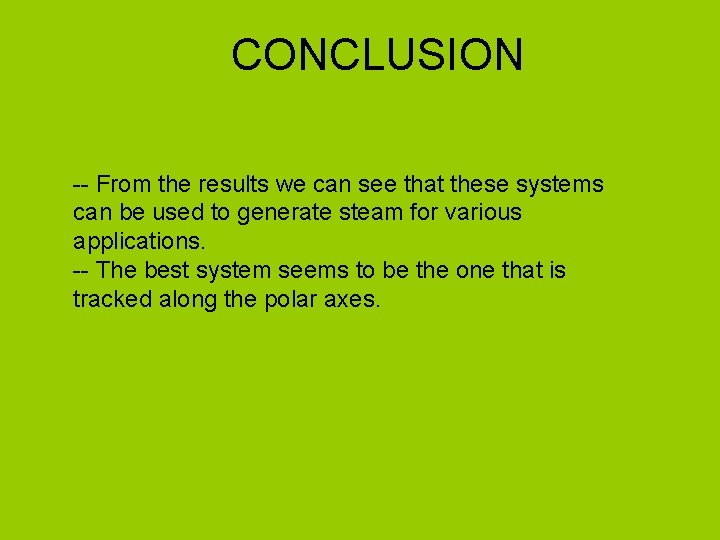 CONCLUSION

-- From the results we can see that these systems can be used to generate steam for various applications.
-- The best system seems to be the one that is tracked along the polar axes.